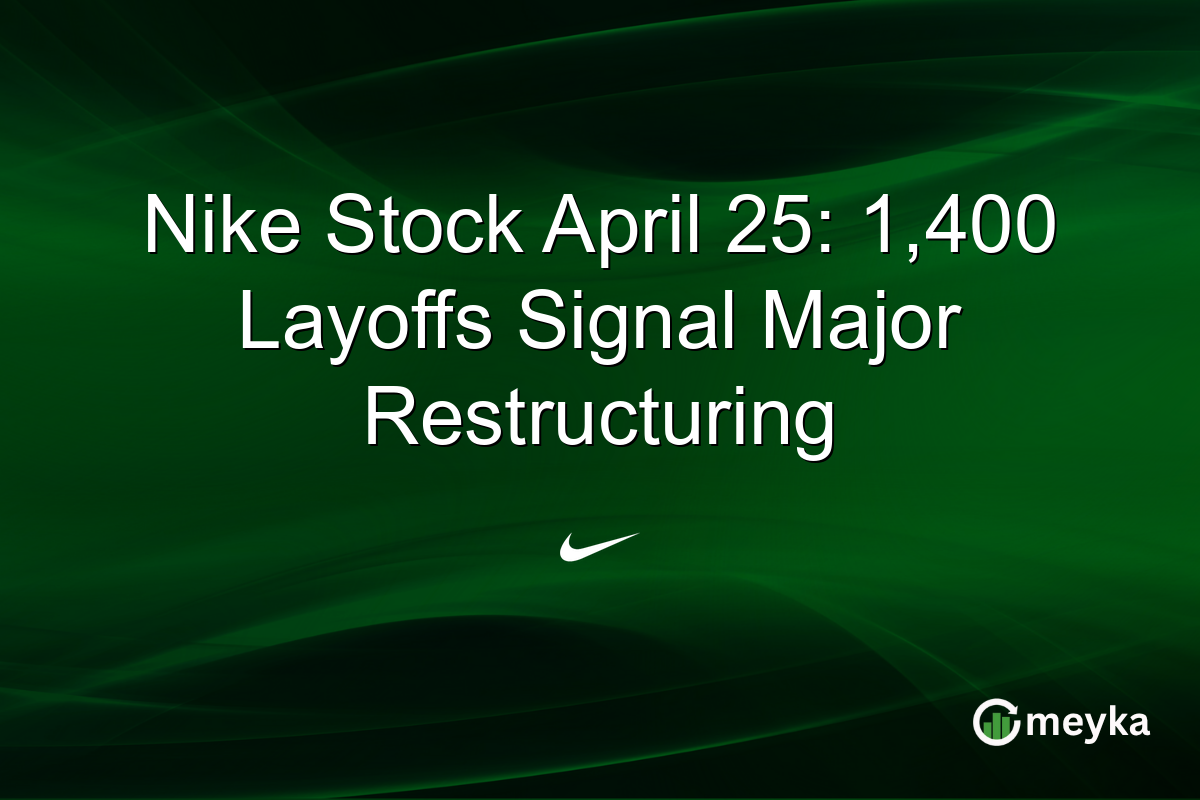 Nike Stock April 25: 1,400 Layoffs Signal Major Restructuring

meyka